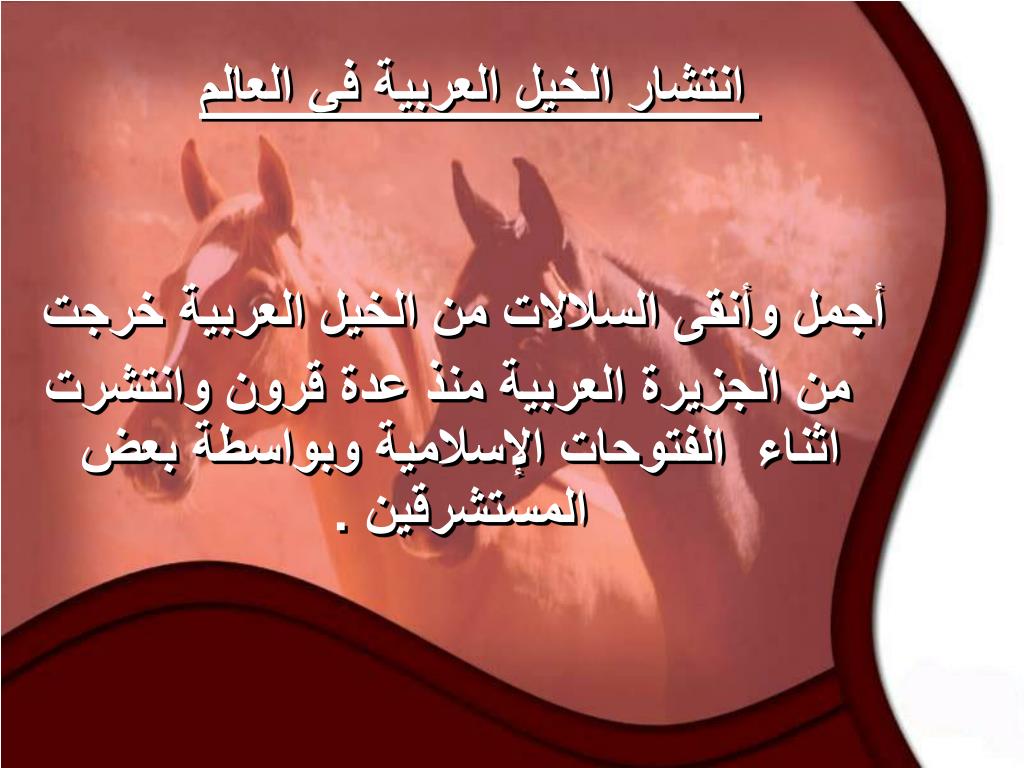 انتشار الخيل العربية فى العالم

أجمل وأنقى السلالات من الخيل العربية خرجت من الجزيرة العربية منذ عدة قرون وانتشرت اثناء الفتوحات الإسلامية وبواسطة بعض المستشرقين .